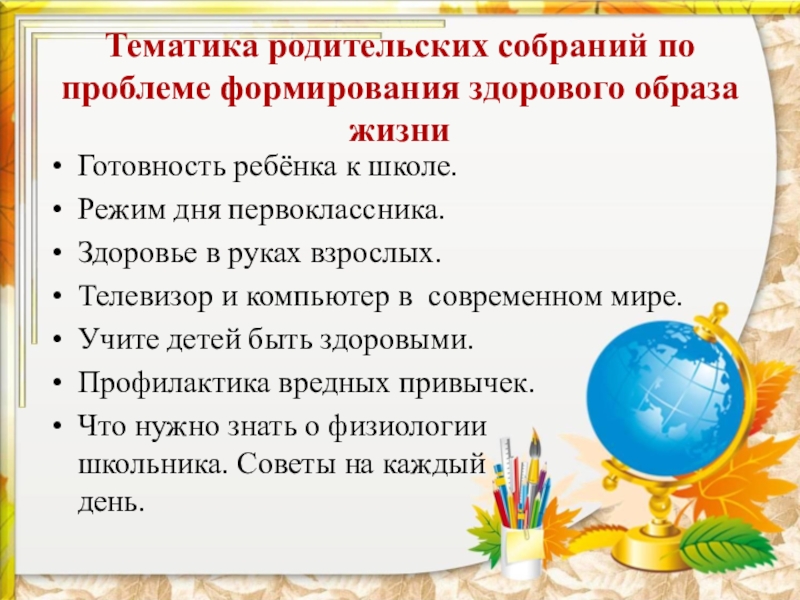 Тематика родительских собраний по проблеме формирования здорового образа жизни

• Готовность ребёнка к школе.
• Режим дня первоклассника.
• Здоровье в руках взрослых.
• Телевизор и компьютер в современном мире.
• Учите детей быть здоровыми.
• Профилактика вредных привычек.
• Что нужно знать о физиологии школьника. Советы на каждый день.